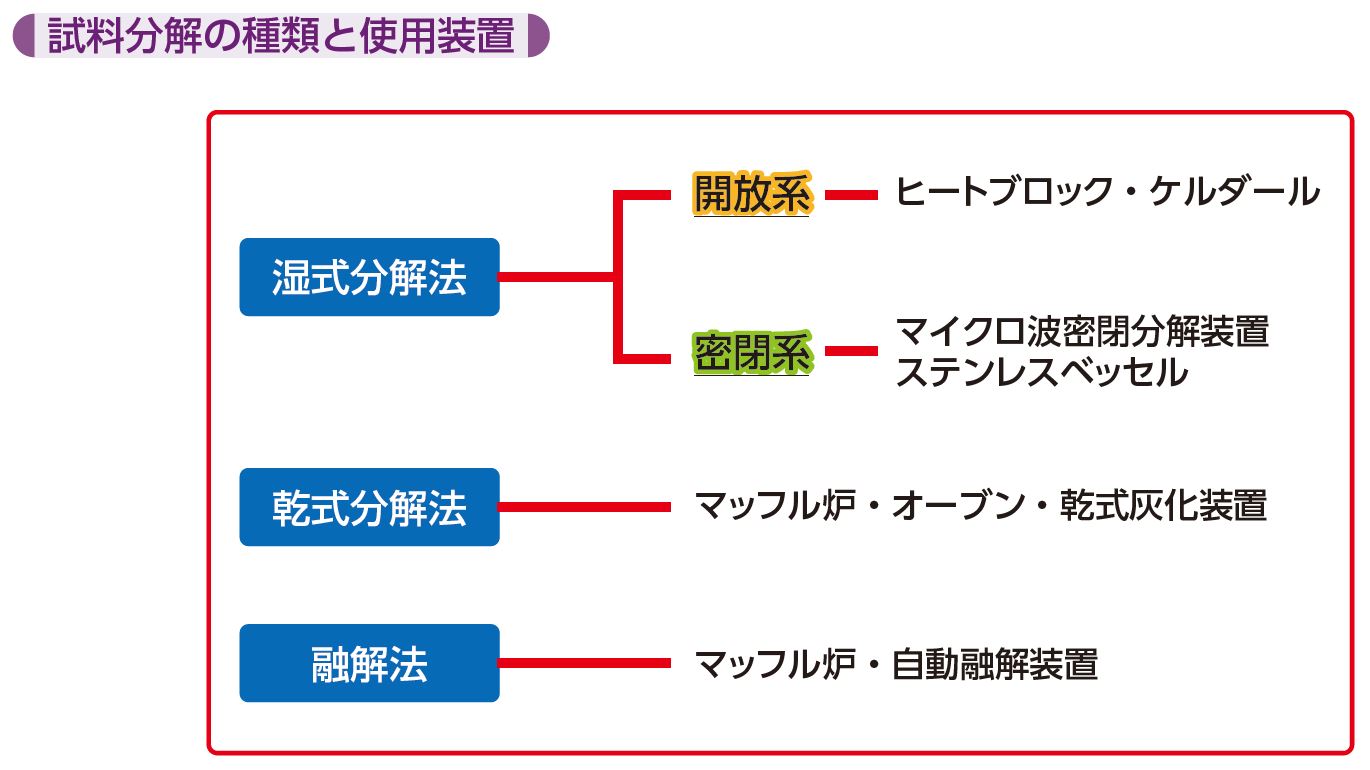 試料分解の種類と使用装置

湿式分解法

開放系

ヒートブロック・ケルダール

密閉系

マイクロ波密閉分解装置
ステンレスベッセル

乾式分解法

マッフル炉・オーブン・乾式灰化装置

融解法

マッフル炉・自動融解装置